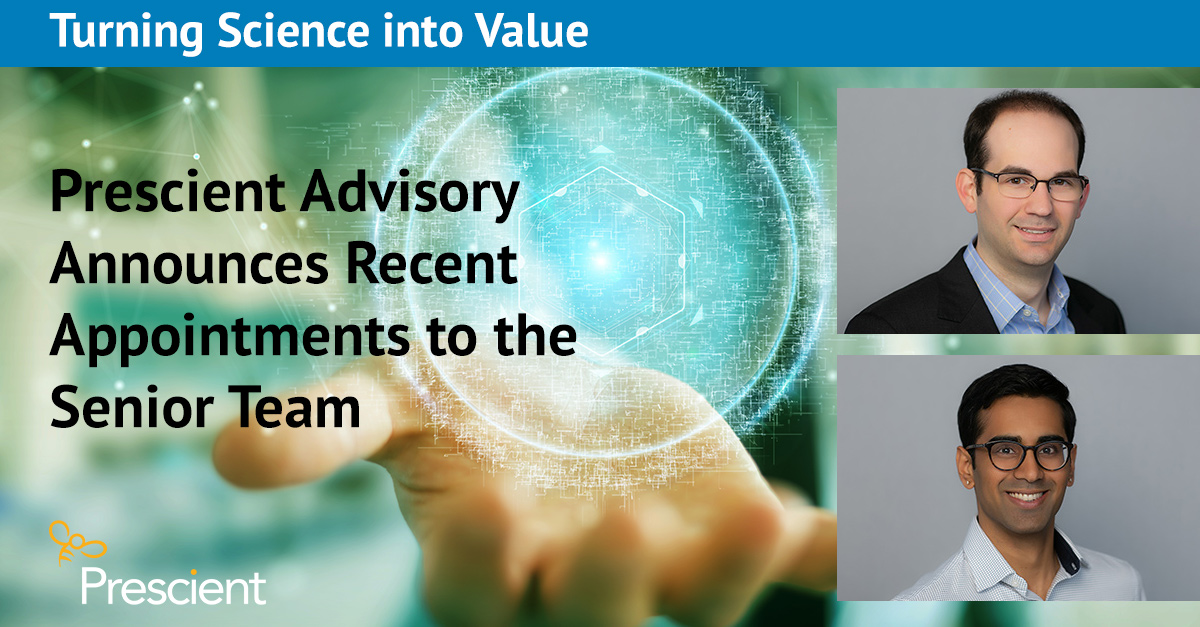 Turning Science into Value

Prescient Advisory Announces Recent Appointments to the Senior Team

Prescient